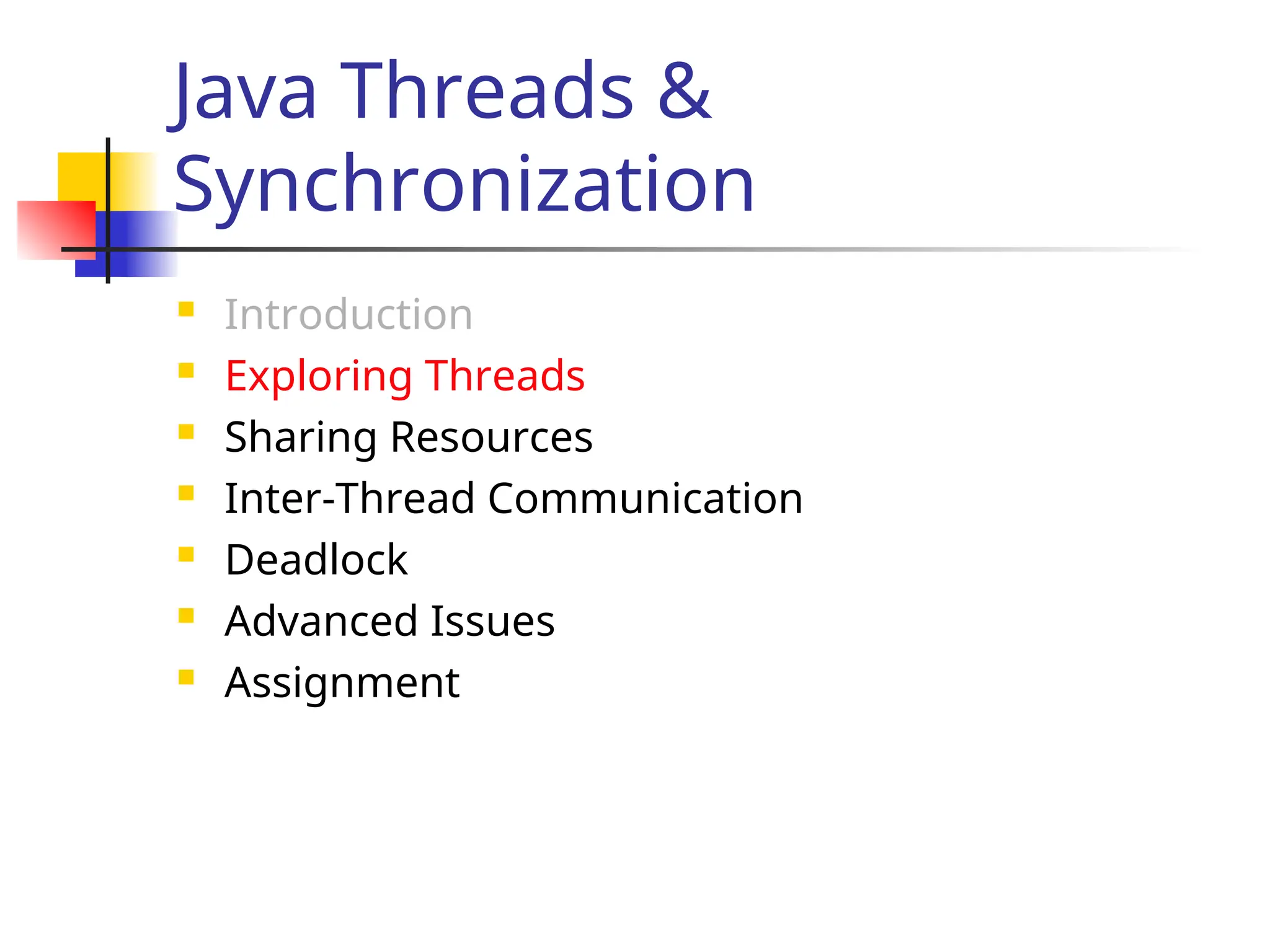 Java Threads & Synchronization

- Introduction
- Exploring Threads
- Sharing Resources
- Inter-Thread Communication
- Deadlock
- Advanced Issues
- Assignment